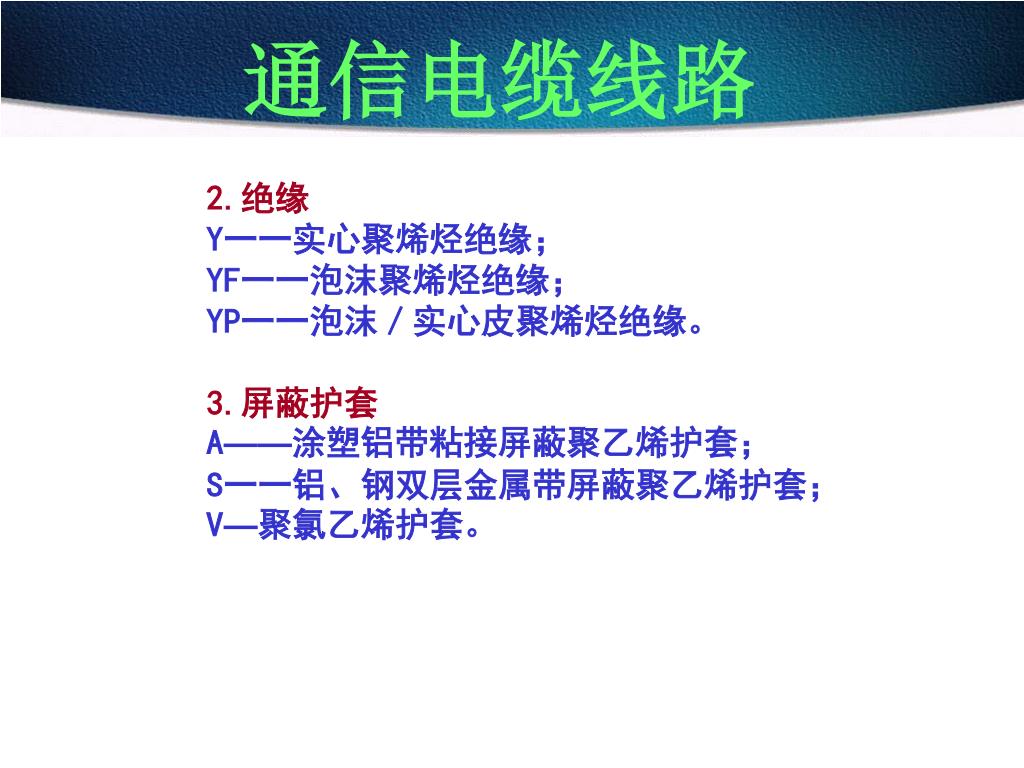 通信电缆线路

2.绝缘
Y——实心聚烯烃绝缘；
YF——泡沫聚烯烃绝缘；
YP——泡沫／实心皮聚烯烃绝缘。

3.屏蔽护套
A——涂塑铝带粘接屏蔽聚乙烯护套；
S——铝、钢双层金属带屏蔽聚乙烯护套；
V—聚氯乙烯护套。